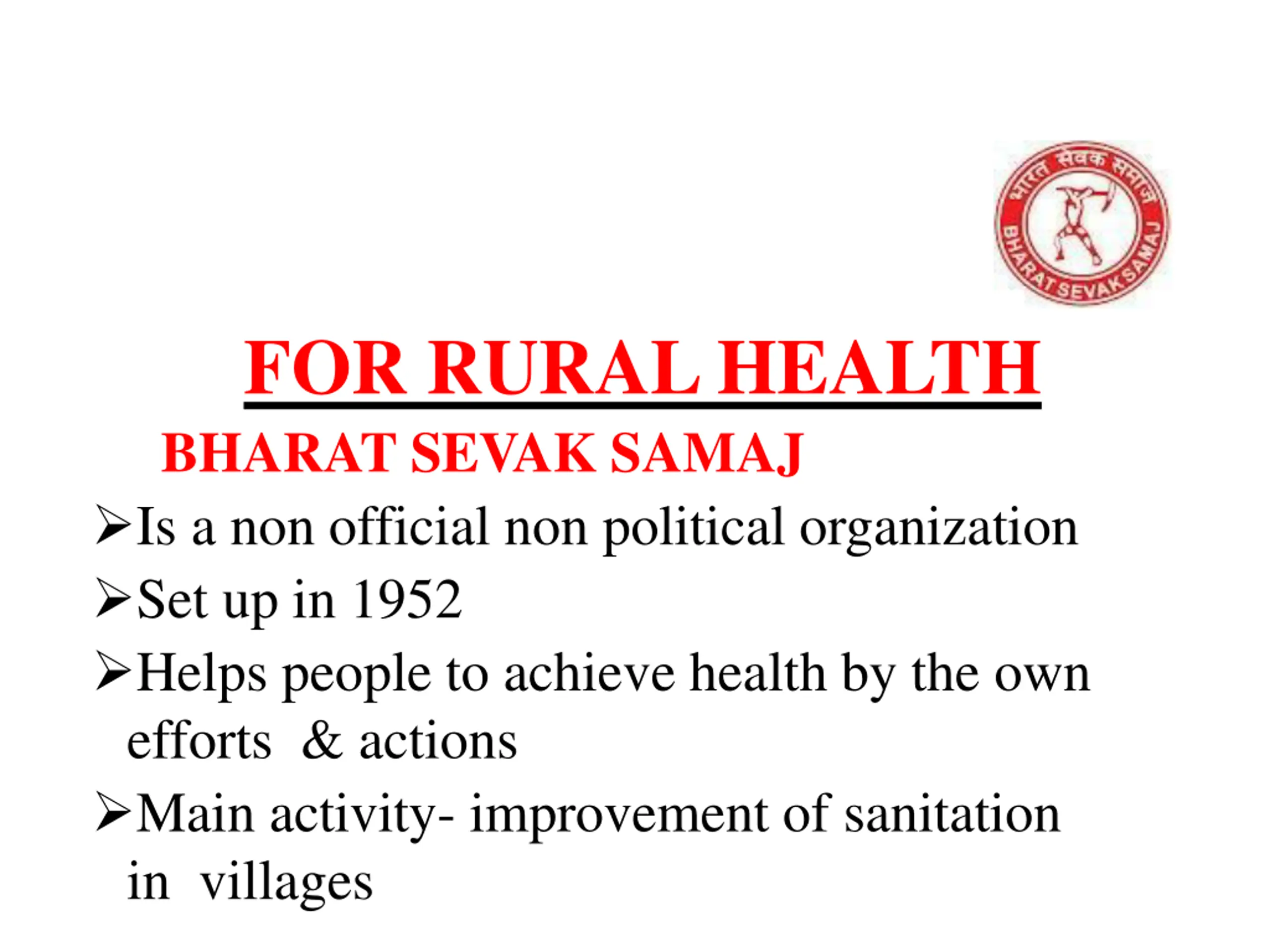 भारत सेवक समाज
BHARAT SEVAK SAMAJ

FOR RURAL HEALTH

BHARAT SEVAK SAMAJ

➢Is a non official non political organization
➢Set up in 1952
➢Helps people to achieve health by the own efforts & actions
➢Main activity- improvement of sanitation in villages